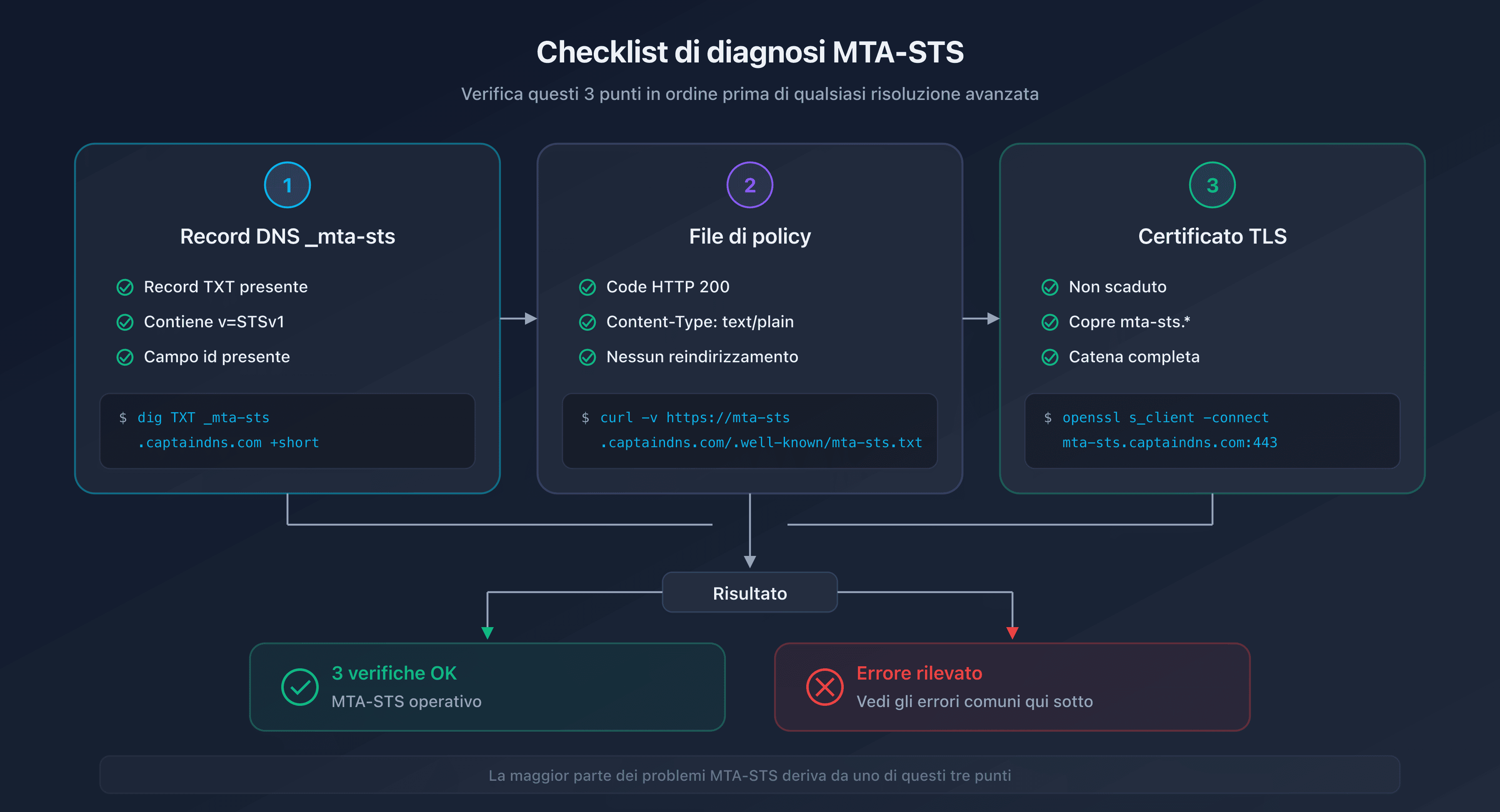 Checklist di diagnosi MTA-STS

Verifica questi 3 punti in ordine prima di qualsiasi risoluzione avanzata

1

Record DNS _mta-sts

Record TXT presente
Contiene v=STSv1
Campo id presente

$ dig TXT _mta-sts
.captaindns.com +short

2

File di policy

Code HTTP 200
Content-Type: text/plain
Nessun reindirizzamento

$ curl -v https://mta-sts
.captaindns.com/.well-known/mta-sts.txt

3

Certificato TLS

Non scaduto
Copre mta-sts.*
Catena completa

$ openssl s_client -connect
mta-sts.captaindns.com:443

Risultato

3 verifiche OK
MTA-STS operativo

Errore rilevato
Vedi gli errori comuni qui sotto

La maggior parte dei problemi MTA-STS deriva da uno di questi tre punti